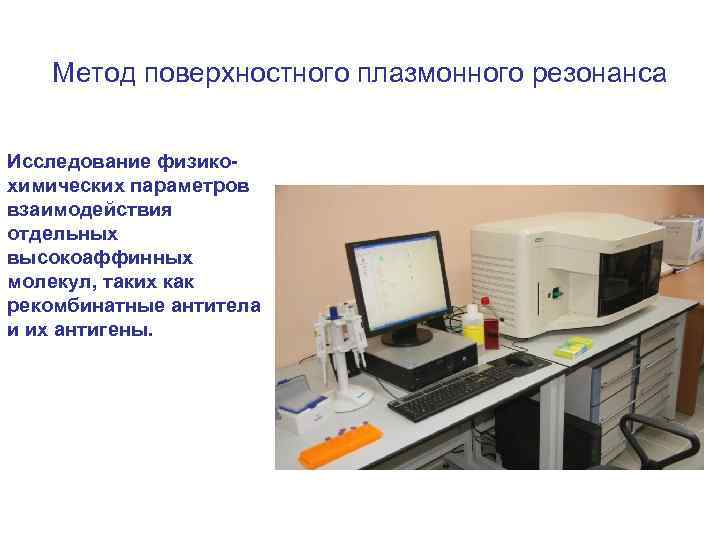 Метод поверхностного плазмонного резонанса

Исследование физико-химических параметров взаимодействия отдельных высокоаффинных молекул, таких как рекомбинатные антитела и их антигены.